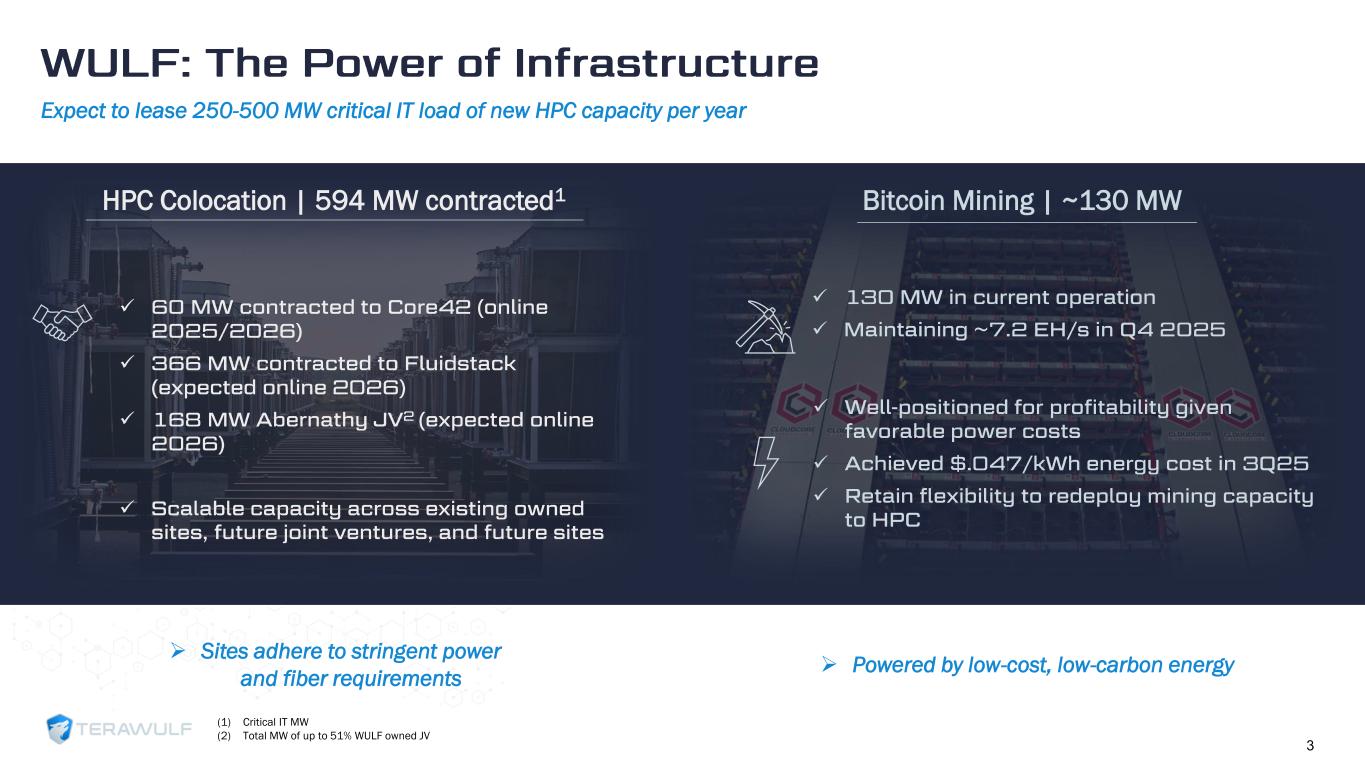 WULF: The Power of Infrastructure

Expect to lease 250-500 MW critical IT load of new HPC capacity per year

HPC Colocation | 594 MW contracted$^1$

✓ 60 MW contracted to Core42 (online 2025/2026)

✓ 366 MW contracted to Fluidstack (expected online 2026)

✓ 168 MW Abernathy JV$^2$ (expected online 2026)

✓ Scalable capacity across existing owned sites, future joint ventures, and future sites

Bitcoin Mining | ~130 MW

✓ 130 MW in current operation

✓ Maintaining ~7.2 EH/s in Q4 2025

✓ Well-positioned for profitability given favorable power costs

✓ Achieved $.047/kWh energy cost in 3Q25

✓ Retain flexibility to redeploy mining capacity to HPC

➢ Sites adhere to stringent power and fiber requirements

➢ Powered by low-cost, low-carbon energy

TERAWULF

(1) Critical IT MW
(2) Total MW of up to 51% WULF owned JV

3